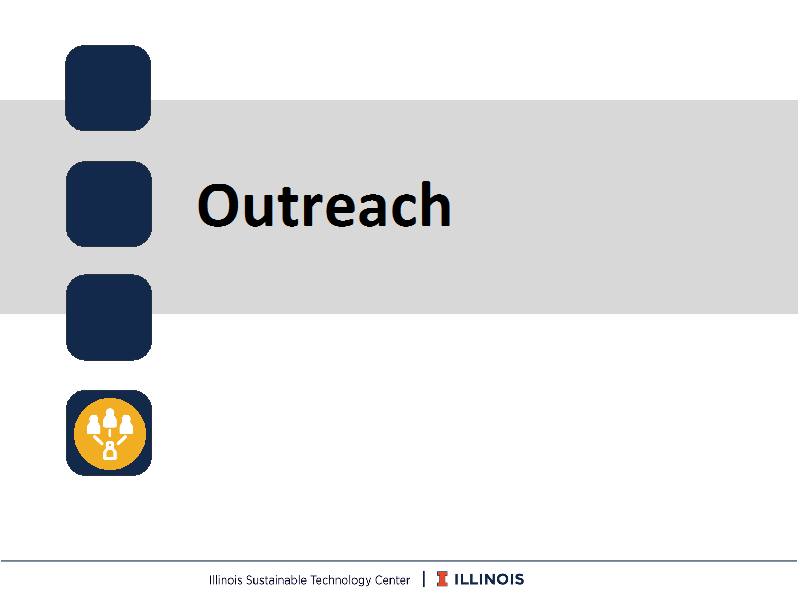 Outreach

Illinois Sustainable Technology Center | ILLINOIS